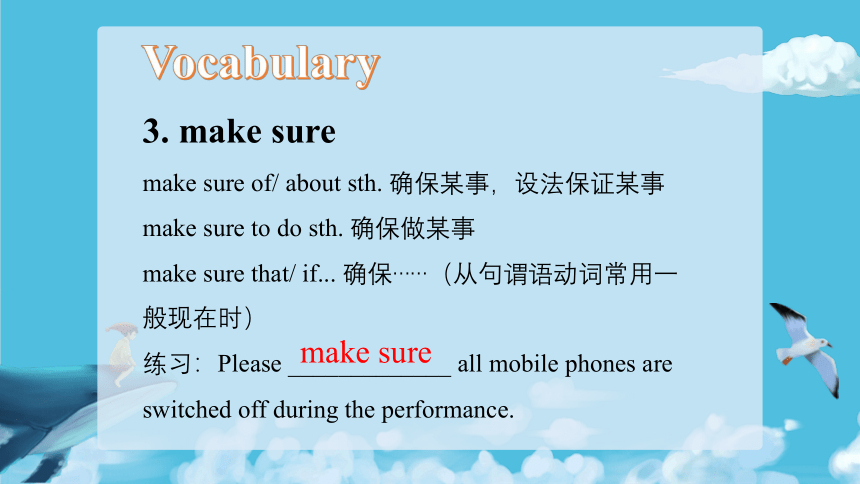 Vocabulary

3. make sure

make sure of/ about sth. 确保某事，设法保证某事

make sure to do sth. 确保做某事

make sure that/ if... 确保……（从句谓语动词常用一般现在时）

练习：Please make sure all mobile phones are switched off during the performance.